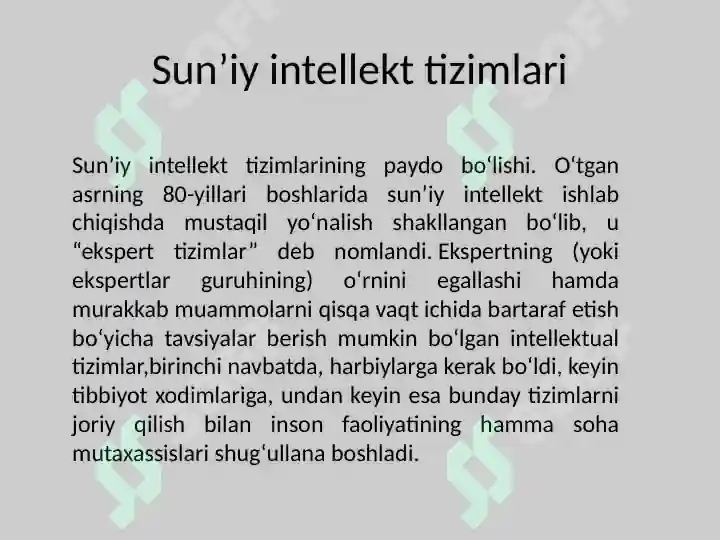 Sun’iy intellekt tizimlari

Sun’iy intellekt tizimlarining paydo bo‘lishi. O‘tgan asrning 80-yillari boshlarida sun’iy intellekt ishlab chiqishda mustaqil yo‘nalish shakllangan bo‘lib, u “ekspert tizimlar” deb nomlandi. Ekspertning (yoki ekspertlar guruhining) o‘rnini egallashi hamda murakkab muammolarni qisqa vaqt ichida bartaraf etish bo‘yicha tavsiyalar berish mumkin bo‘lgan intellektual tizimlar,birinchi navbatda, harbiylarga kerak bo‘ldi, keyin tibbiyot xodimlariga, undan keyin esa bunday tizimlarni joriy qilish bilan inson faoliyatining hamma soha mutaxassislari shug‘ullana boshladi.